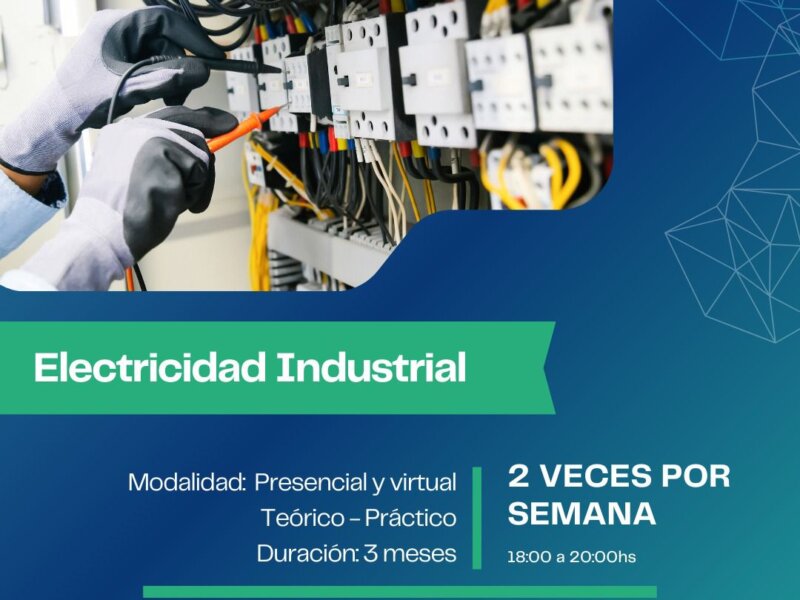 Electricidad Industrial

Modalidad: Presencial y virtual
Teórico – Práctico
Duración: 3 meses

2 VECES POR SEMANA
18:00 a 20:00hs